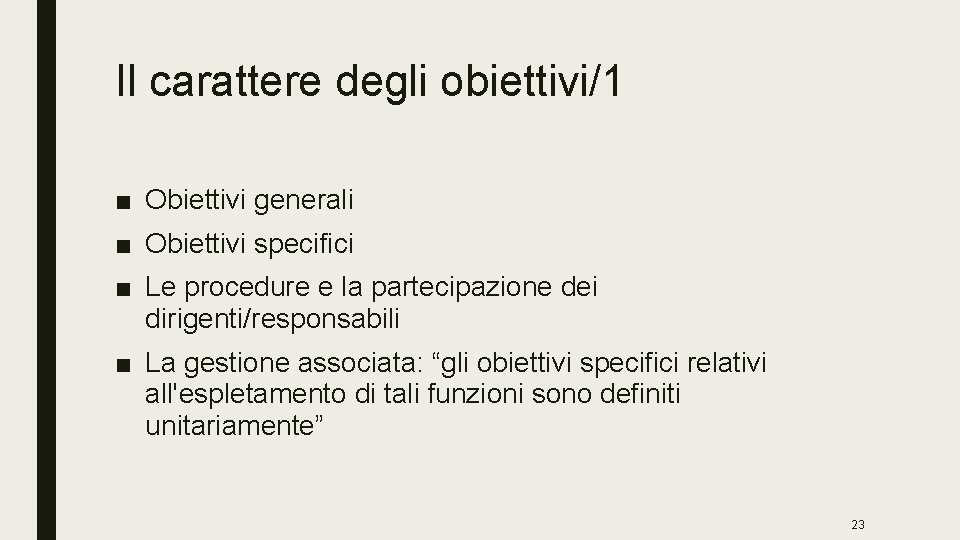 Il carattere degli obiettivi/1

■ Obiettivi generali
■ Obiettivi specifici
■ Le procedure e la partecipazione dei dirigenti/responsabili
■ La gestione associata: “gli obiettivi specifici relativi all'espletamento di tali funzioni sono definiti unitariamente”

23